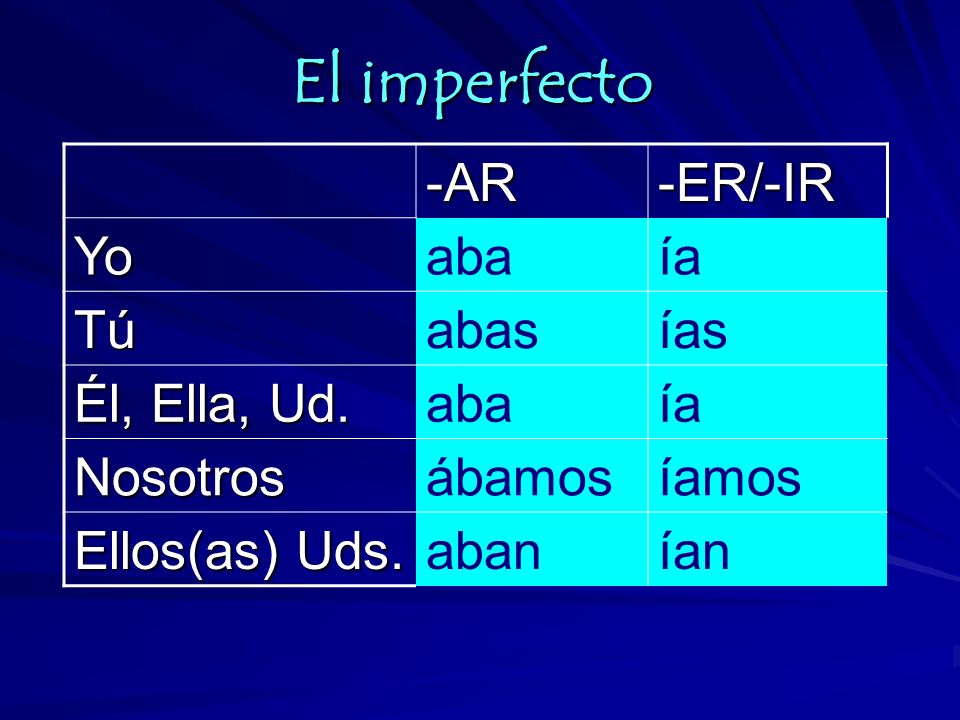 El imperfecto

|  | -AR | -ER/-IR |
|---|---|---|
| Yo | aba | ía |
| Tú | abas | ías |
| Él, Ella, Ud. | aba | ía |
| Nosotros | ábamos | íamos |
| Ellos(as) Uds. | aban | ían |